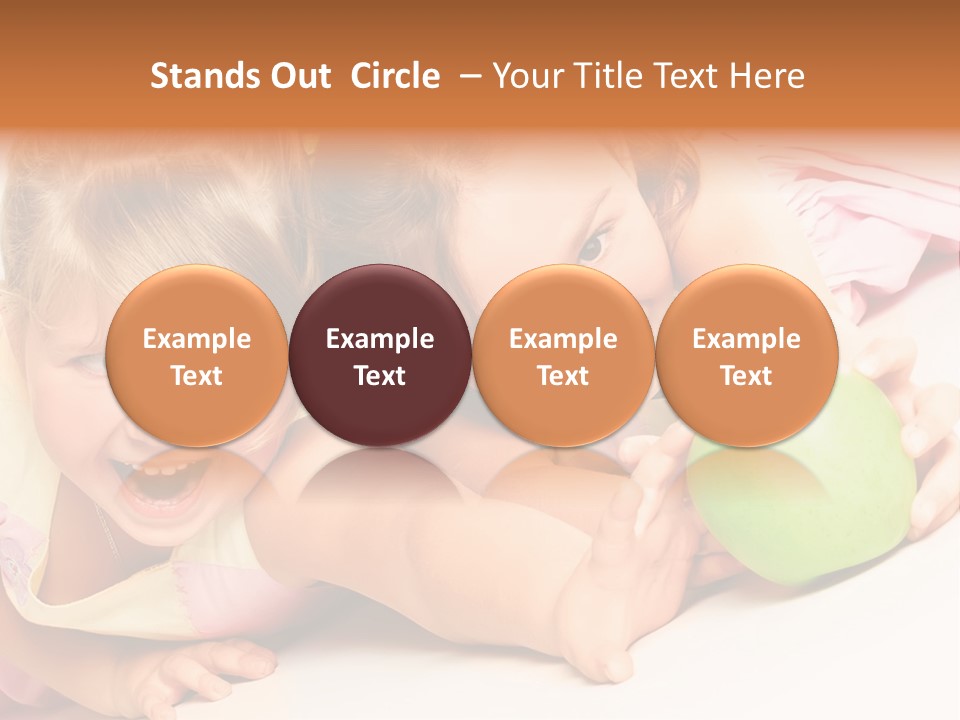 Stands Out Circle – Your Title Text Here

Example Text

Example Text

Example Text

Example Text